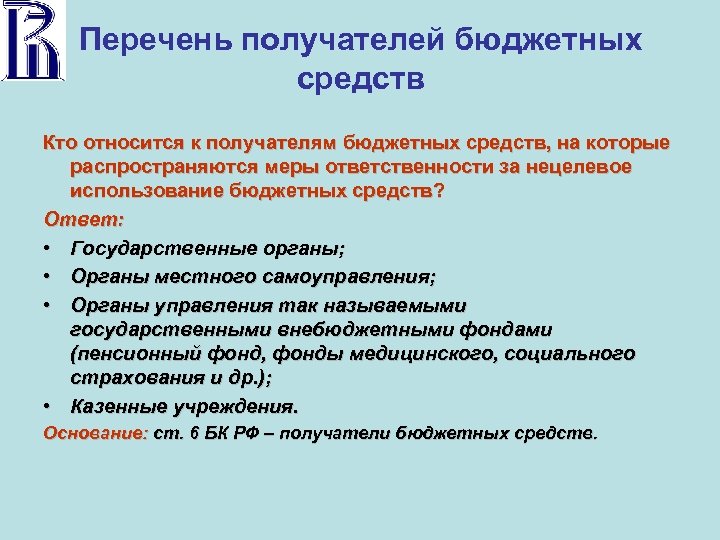 Перечень получателей бюджетных средств

Кто относится к получателям бюджетных средств, на которые распространяются меры ответственности за нецелевое использование бюджетных средств?

Ответ:

• Государственные органы;
• Органы местного самоуправления;
• Органы управления так называемыми государственными внебюджетными фондами (пенсионный фонд, фонды медицинского, социального страхования и др.);
• Казенные учреждения.

Основание: ст. 6 БК РФ – получатели бюджетных средств.